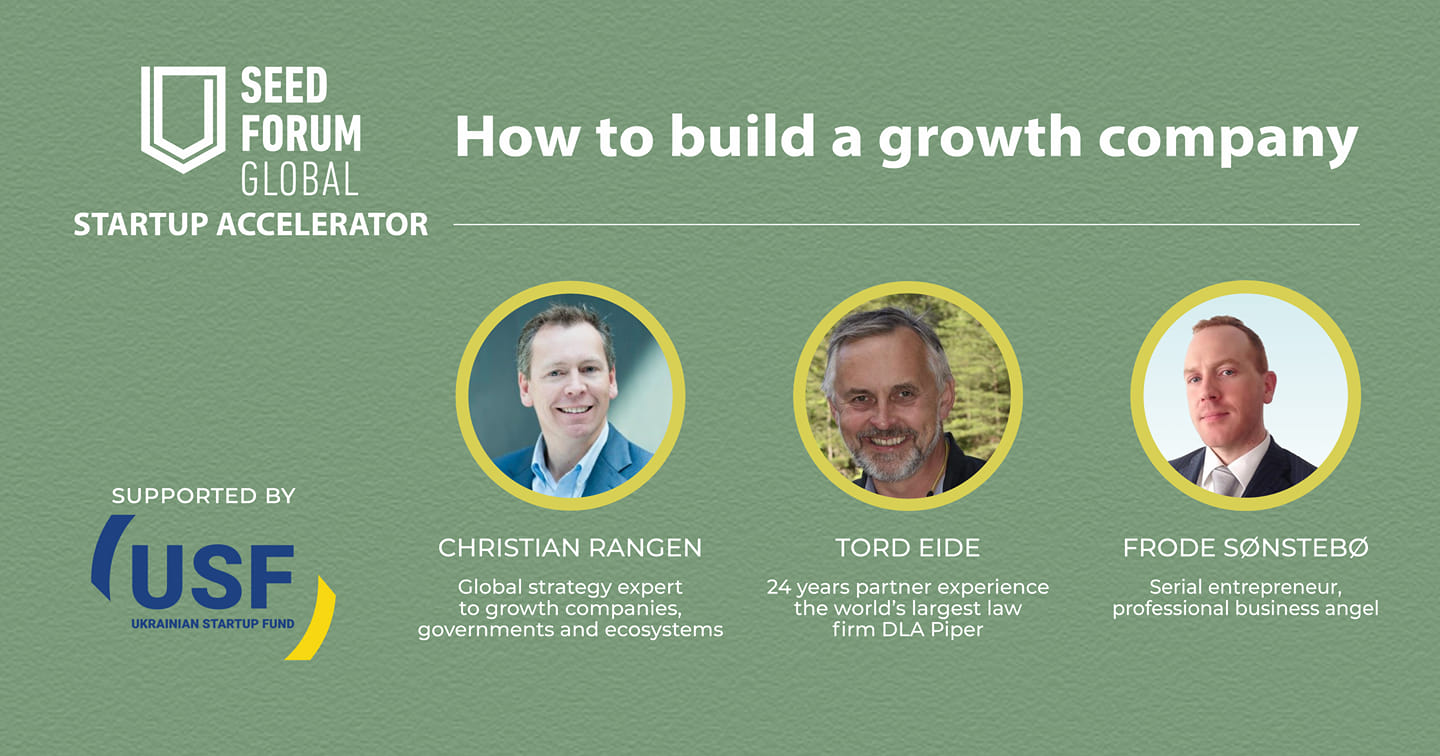 SEED FORUM GLOBAL
STARTUP ACCELERATOR

How to build a growth company

SUPPORTED BY
USF
UKRAINIAN STARTUP FUND

CHRISTIAN RANGEN
Global strategy expert to growth companies, governments and ecosystems

TORD EIDE
24 years partner experience the world's largest law firm DLA Piper

FRODE SØNSTEBØ
Serial entrepreneur, professional business angel